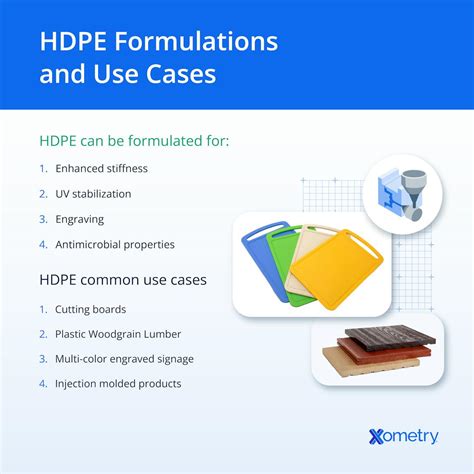 HDPE Formulations and Use Cases

HDPE can be formulated for:

1. Enhanced stiffness
2. UV stabilization
3. Engraving
4. Antimicrobial properties

HDPE common use cases

1. Cutting boards
2. Plastic Woodgrain Lumber
3. Multi-color engraved signage
4. Injection molded products

Xometry